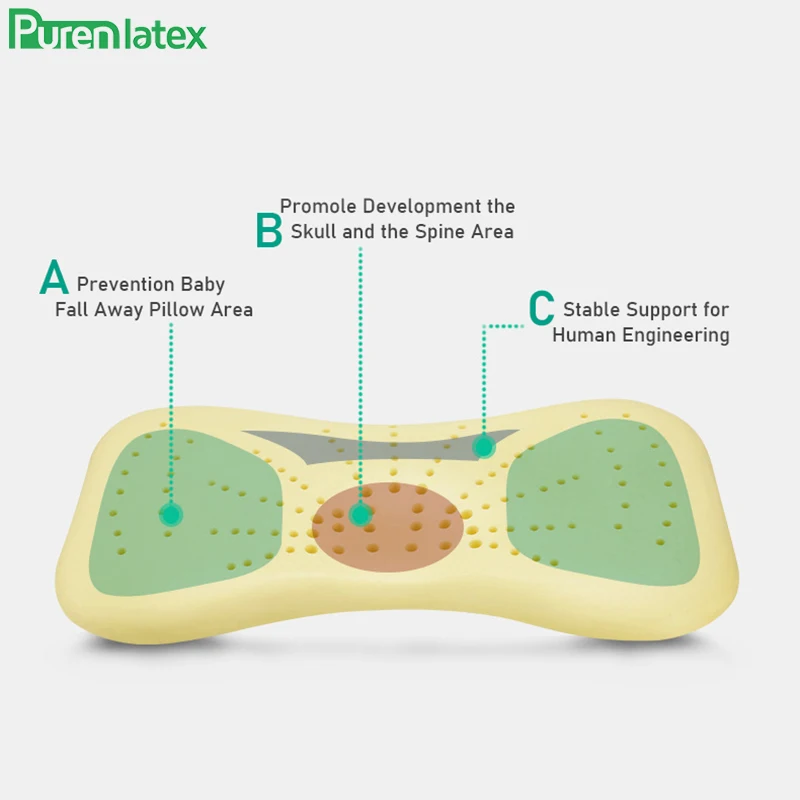 Purenlatex

B Promole Development the Skull and the Spine Area

A Prevention Baby Fall Away Pillow Area

C Stable Support for Human Engineering